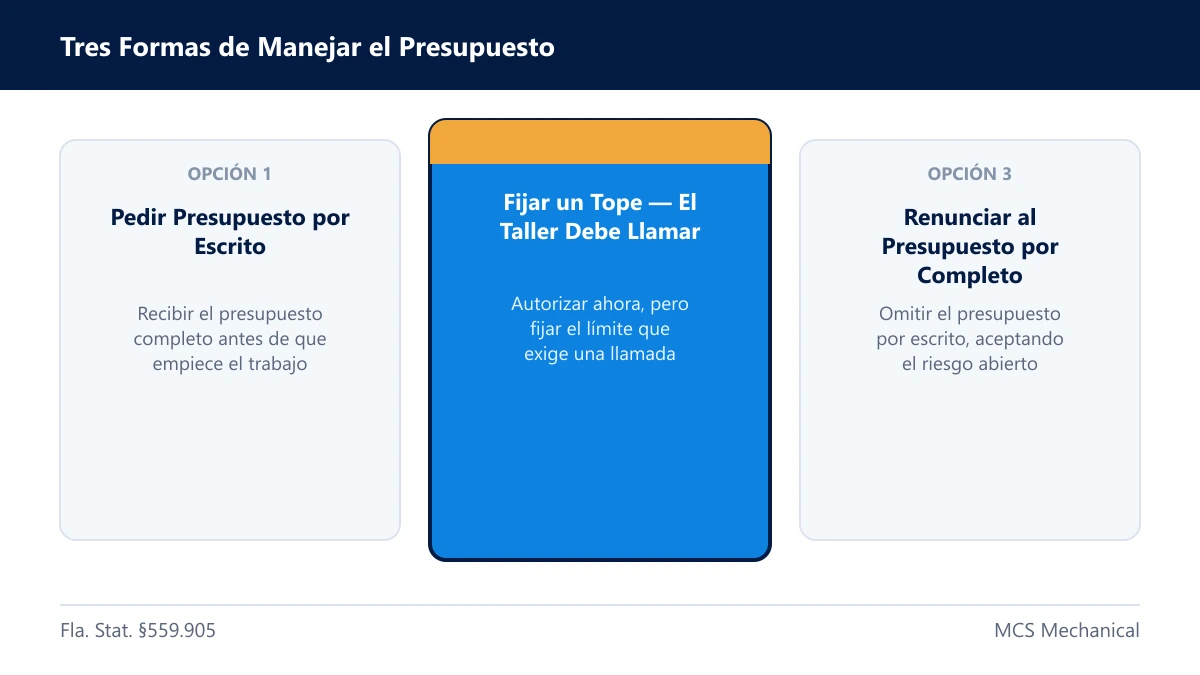 Tres Formas de Manejar el Presupuesto

OPCIÓN 1

Pedir Presupuesto por Escrito

Recibir el presupuesto completo antes de que empiece el trabajo

Fijar un Tope — El Taller Debe Llamar

Autorizar ahora, pero fijar el límite que exige una llamada

OPCIÓN 3

Renunciar al Presupuesto por Completo

Omitir el presupuesto por escrito, aceptando el riesgo abierto

Fla. Stat. §559.905

MCS Mechanical